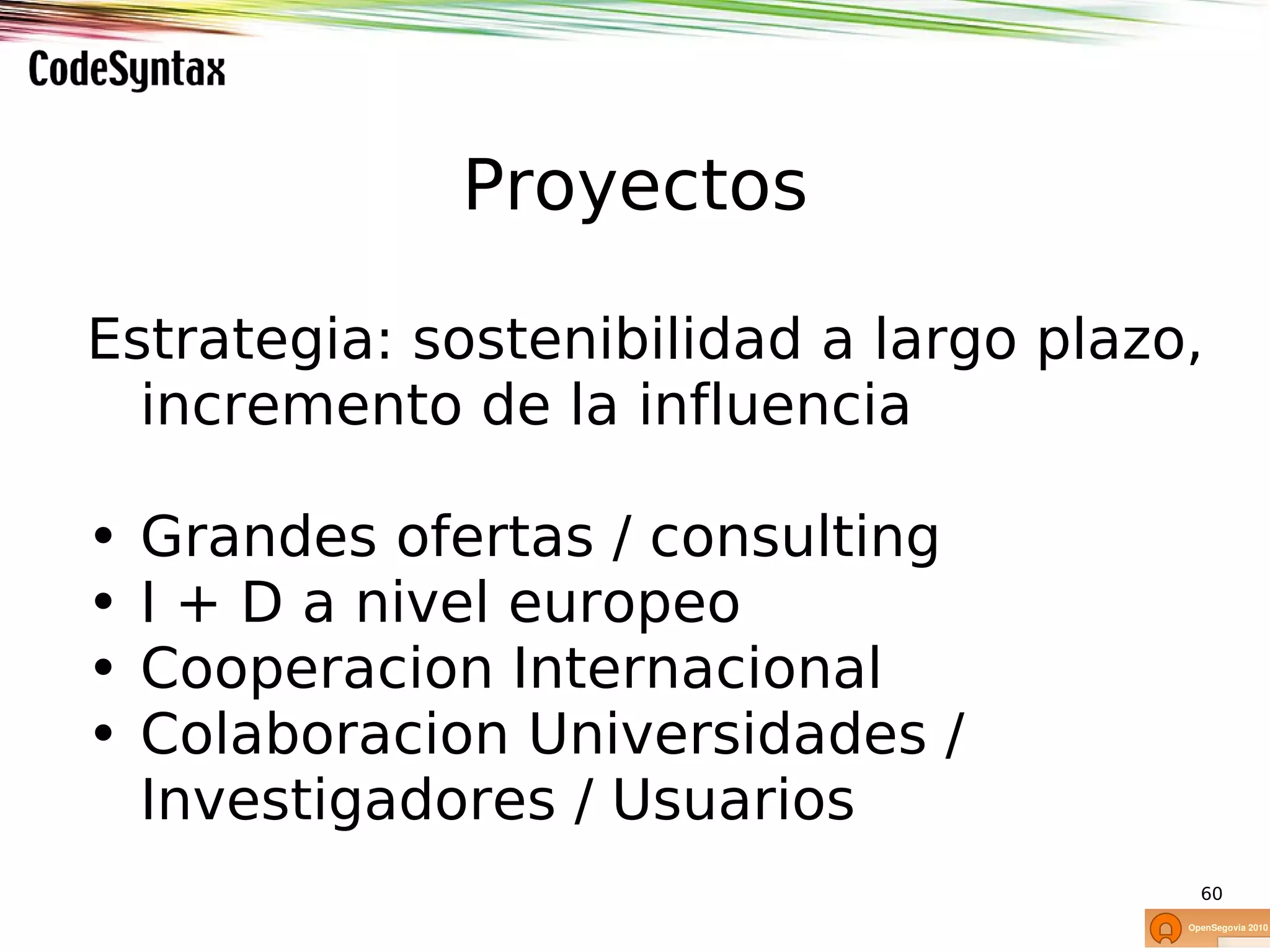 CodeSyntax

Proyectos

Estrategia: sostenibilidad a largo plazo, incremento de la influencia

• Grandes ofertas / consulting
• I + D a nivel europeo
• Cooperacion Internacional
• Colaboracion Universidades / Investigadores / Usuarios

60

OpenSegovia 2010